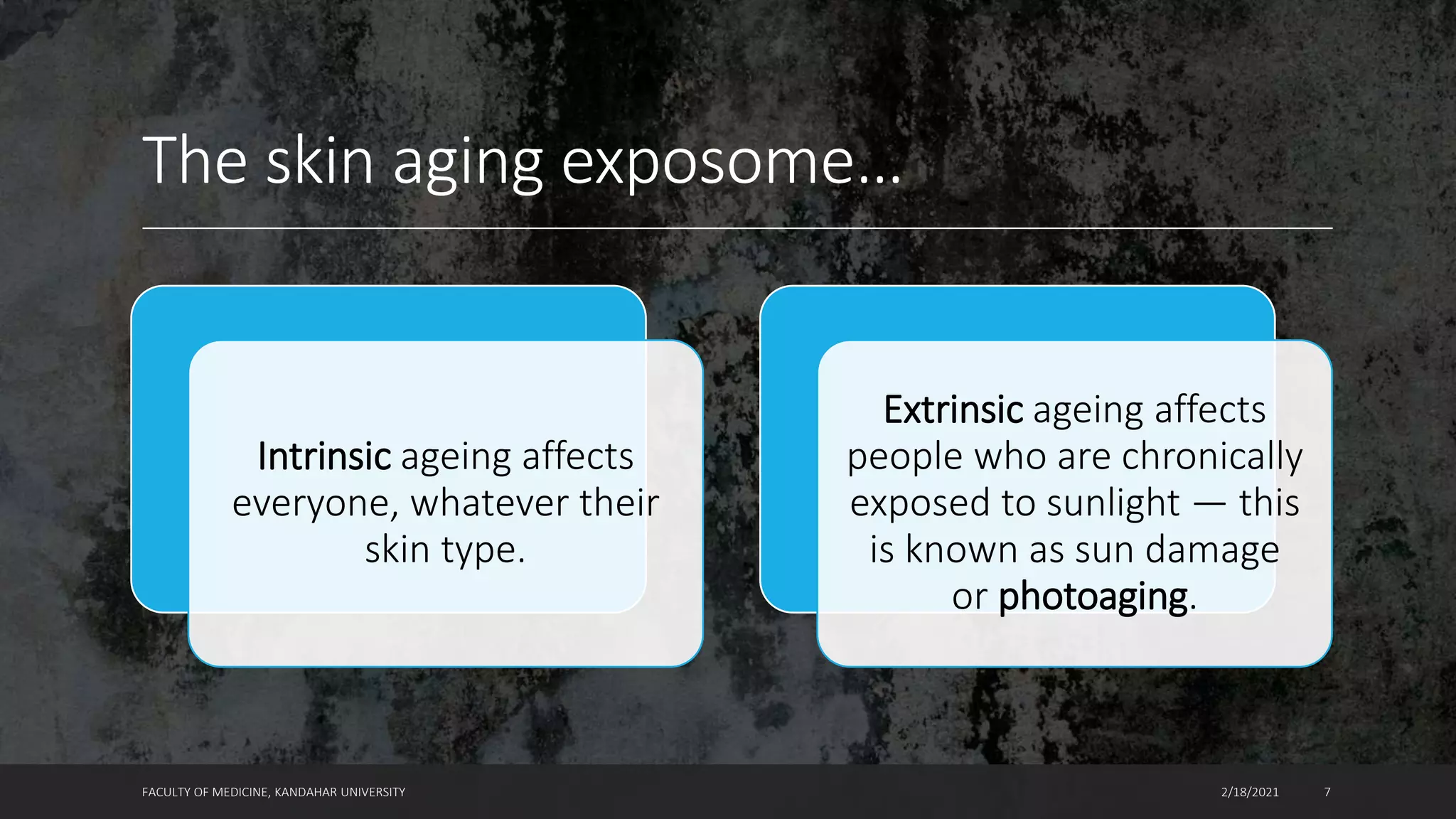 The skin aging exposome...

Intrinsic ageing affects everyone, whatever their skin type.

Extrinsic ageing affects people who are chronically exposed to sunlight — this is known as sun damage or photoaging.

FACULTY OF MEDICINE, KANDAHAR UNIVERSITY

2/18/2021

7